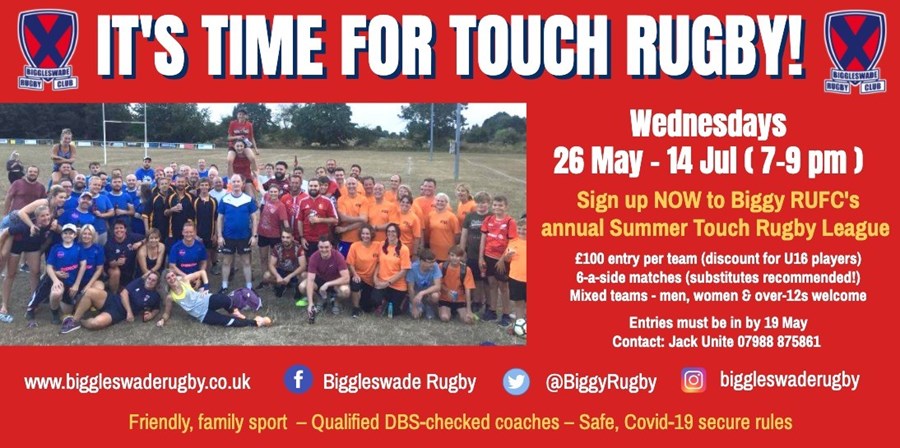 BIGGLESWADE RUGBY CLUB

IT'S TIME FOR TOUCH RUGBY!

BIGGLESWADE RUGBY CLUB

Wednesdays
26 May - 14 Jul ( 7-9 pm )

Sign up NOW to Biggy RUFC's annual Summer Touch Rugby League

£100 entry per team (discount for U16 players)
6-a-side matches (substitutes recommended!)
Mixed teams - men, women & over-12s welcome

Entries must be in by 19 May
Contact: Jack Unite 07988 875861

www.biggleswaderugby.co.uk Biggleswade Rugby @BiggyRugby biggleswaderugby

Friendly, family sport – Qualified DBS-checked coaches – Safe, Covid-19 secure rules